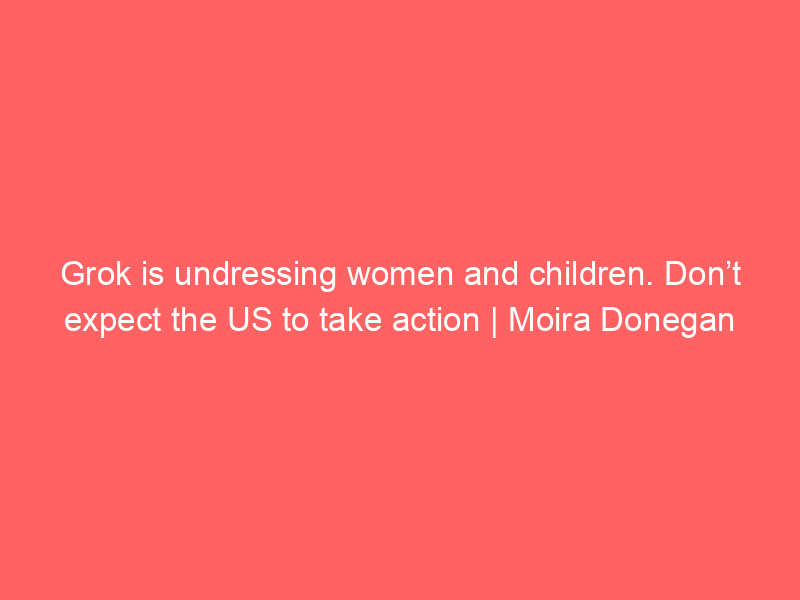 Grok is undressing women and children. Don’t expect the US to take action | Moira Donegan